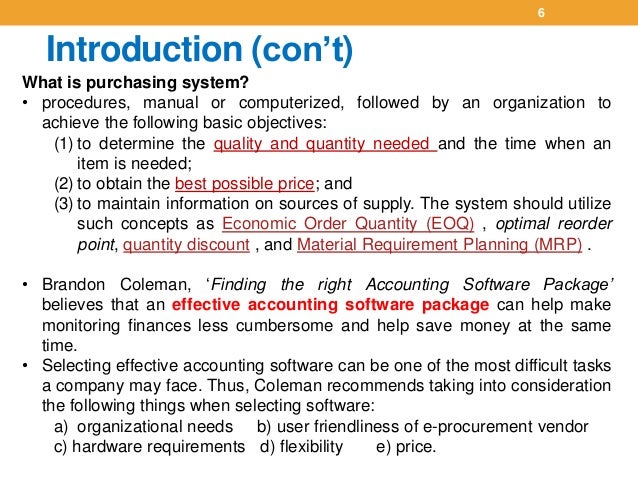 6

Introduction (con't)

What is purchasing system?

• procedures, manual or computerized, followed by an organization to achieve the following basic objectives:
(1) to determine the quality and quantity needed and the time when an item is needed;
(2) to obtain the best possible price; and
(3) to maintain information on sources of supply. The system should utilize such concepts as Economic Order Quantity (EOQ) , optimal reorder point, quantity discount , and Material Requirement Planning (MRP) .

• Brandon Coleman, 'Finding the right Accounting Software Package' believes that an effective accounting software package can help make monitoring finances less cumbersome and help save money at the same time.

• Selecting effective accounting software can be one of the most difficult tasks a company may face. Thus, Coleman recommends taking into consideration the following things when selecting software:
a) organizational needs b) user friendliness of e-procurement vendor
c) hardware requirements d) flexibility e) price.